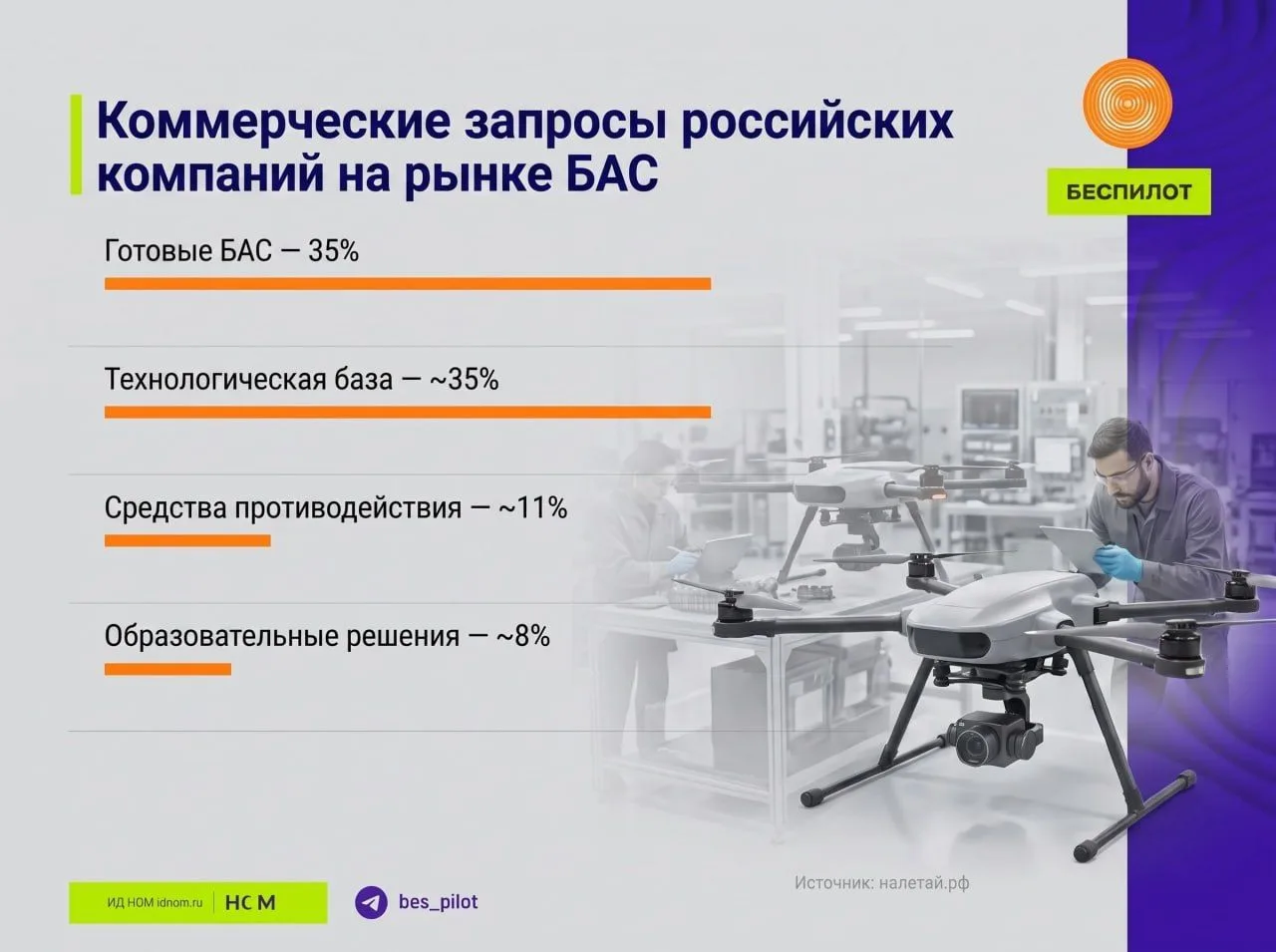 Коммерческие запросы российских компаний на рынке БАС

БЕСПИЛОТ

Готовые БАС — 35%

Технологическая база — ~35%

Средства противодействия — ~11%

Образовательные решения — ~8%

Источник: налетай.рф

ИД НОМ idnom.ru НОМ

bes_pilot